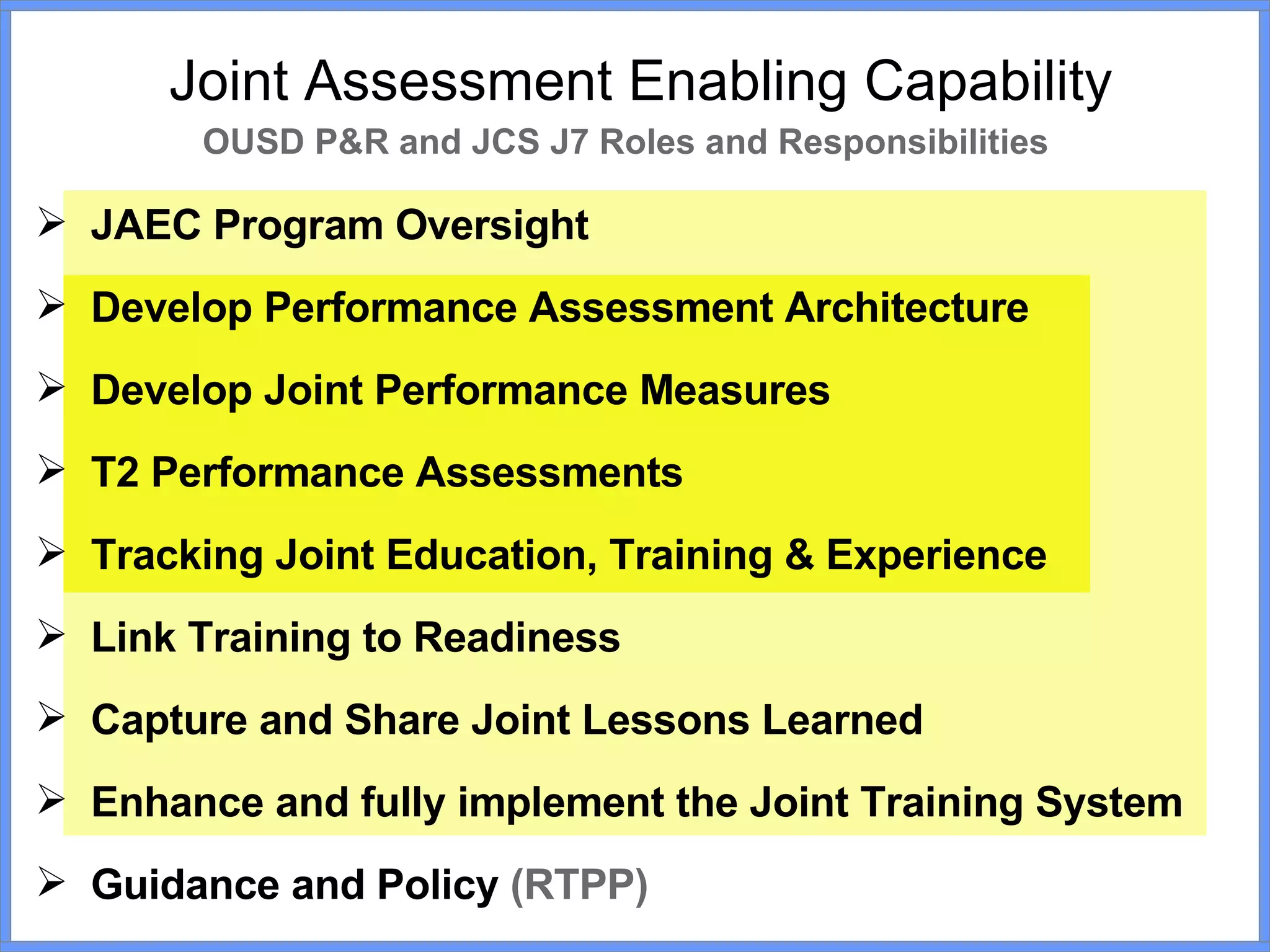 Joint Assessment Enabling Capability

OUSD P&R and JCS J7 Roles and Responsibilities

➢ JAEC Program Oversight

➢ Develop Performance Assessment Architecture

➢ Develop Joint Performance Measures

➢ T2 Performance Assessments

➢ Tracking Joint Education, Training & Experience

➢ Link Training to Readiness

➢ Capture and Share Joint Lessons Learned

➢ Enhance and fully implement the Joint Training System

➢ Guidance and Policy (RTPP)